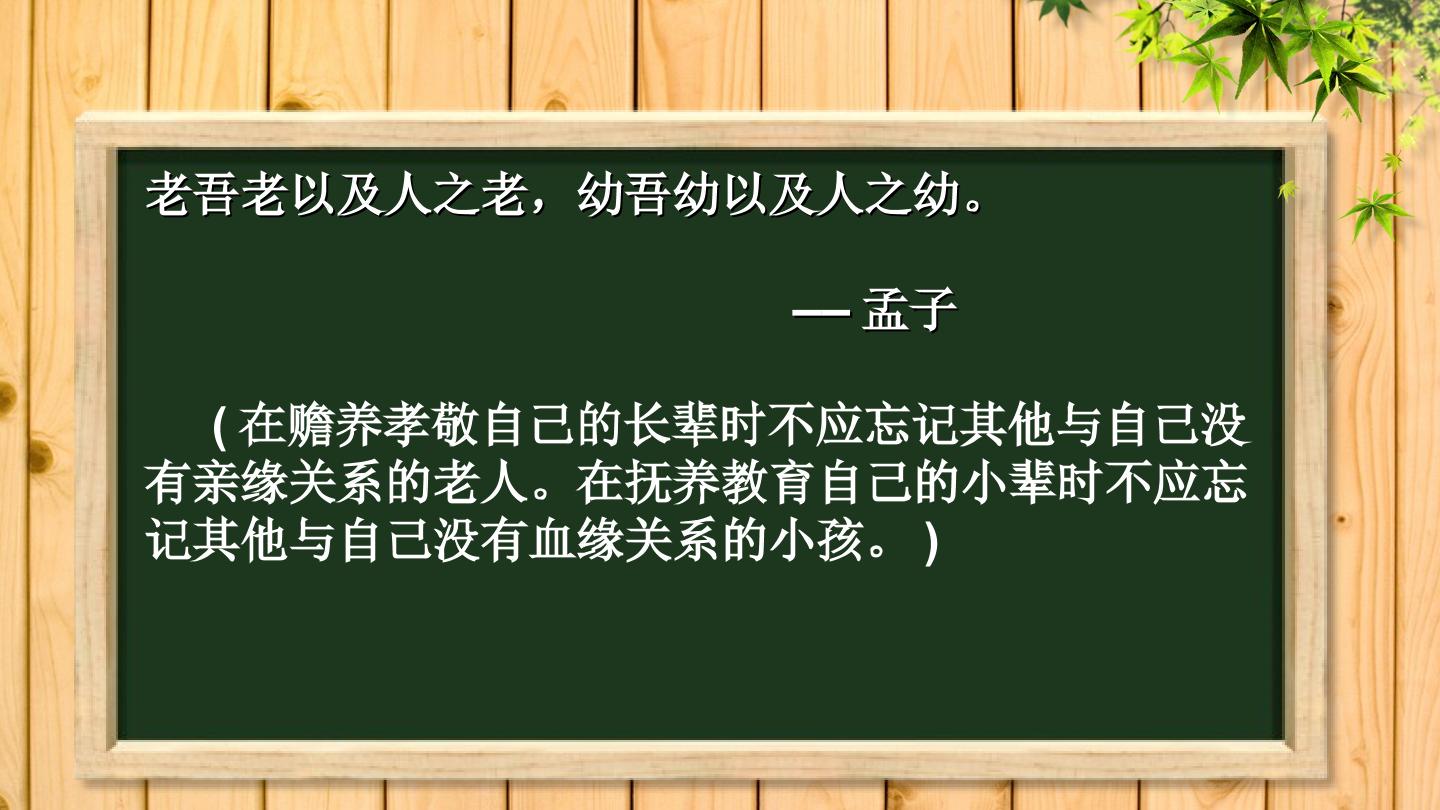 老吾老以及人之老，幼吾幼以及人之幼。

—孟子

(在赡养孝敬自己的长辈时不应忘记其他与自己没有亲缘关系的老人。在抚养教育自己的小辈时不应忘记其他与自己没有血缘关系的小孩。)